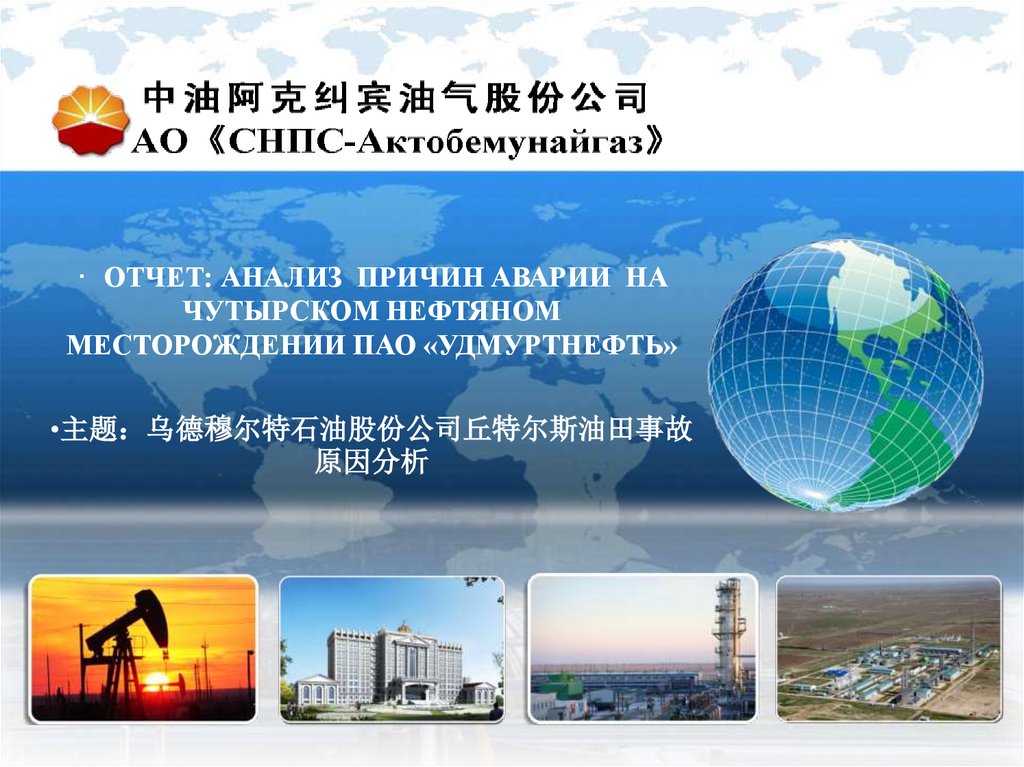 中油阿克纠宾油气股份公司
АО《СНПС-Актобемунайгаз》

· ОТЧЕТ: АНАЛИЗ ПРИЧИН АВАРИИ НА ЧУТЫРСКОМ НЕФТЯНОМ МЕСТОРОЖДЕНИИ ПАО «УДМУРТНЕФТЬ»

•主题：乌德穆尔特石油股份公司丘特尔斯油田事故原因分析